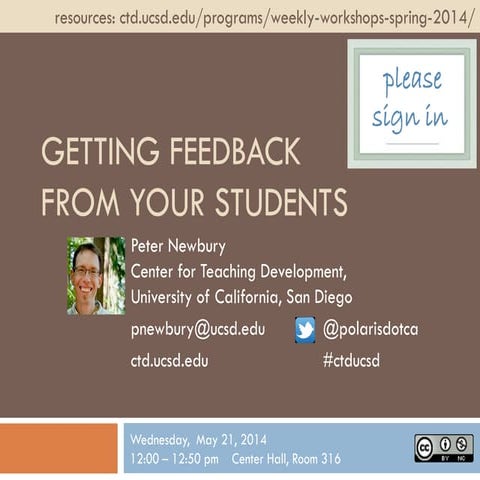 resources: ctd.ucsd.edu/programs/weekly-workshops-spring-2014/

please sign in

GETTING FEEDBACK FROM YOUR STUDENTS

Peter Newbury
Center for Teaching Development,
University of California, San Diego

pnewbury@ucsd.edu

@polarisdotca

ctd.ucsd.edu

#ctducsd

Wednesday, May 21, 2014
12:00 – 12:50 pm Center Hall, Room 316

cc BY NC